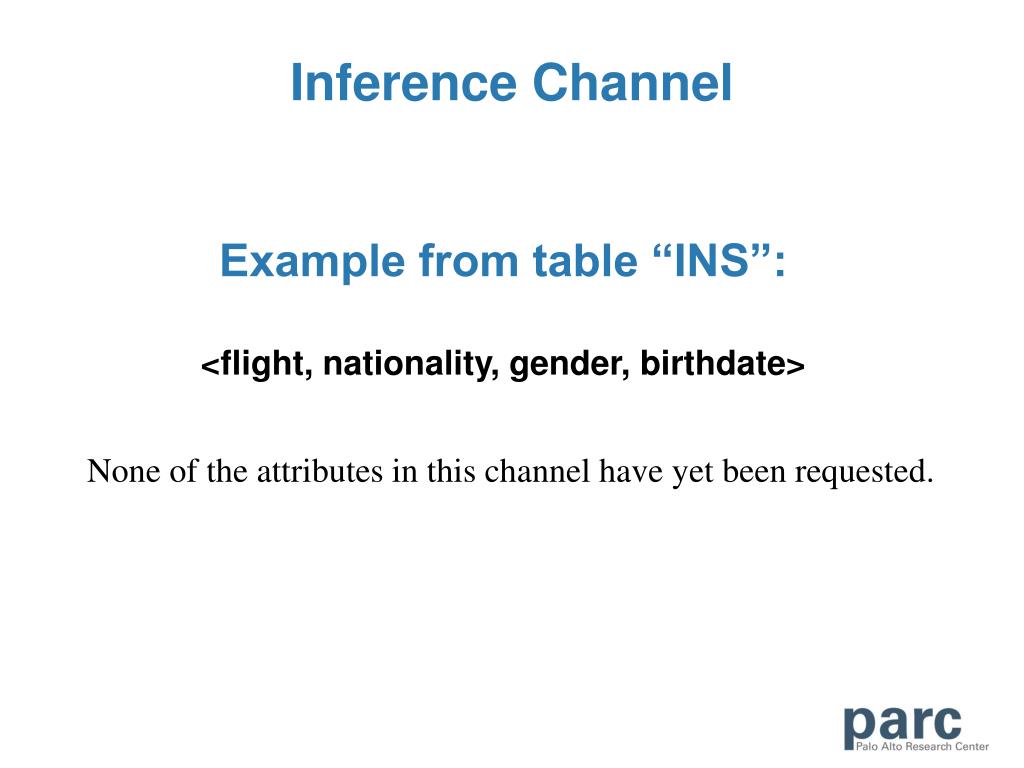 Inference Channel

Example from table “INS”:

<flight, nationality, gender, birthdate>

None of the attributes in this channel have yet been requested.

parc
Palo Alto Research Center